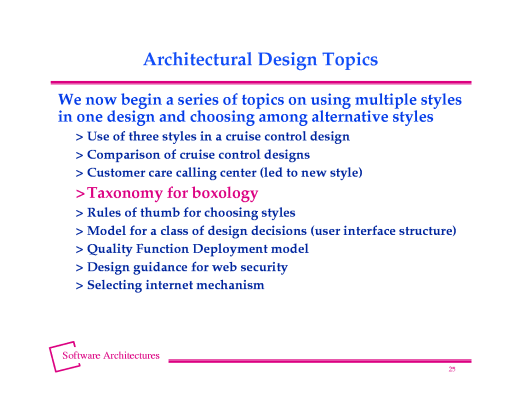 Architectural Design Topics

We now begin a series of topics on using multiple styles in one design and choosing among alternative styles

> Use of three styles in a cruise control design
> Comparison of cruise control designs
> Customer care calling center (led to new style)
> Taxonomy for boxology
> Rules of thumb for choosing styles
> Model for a class of design decisions (user interface structure)
> Quality Function Deployment model
> Design guidance for web security
> Selecting internet mechanism

Software Architectures

25